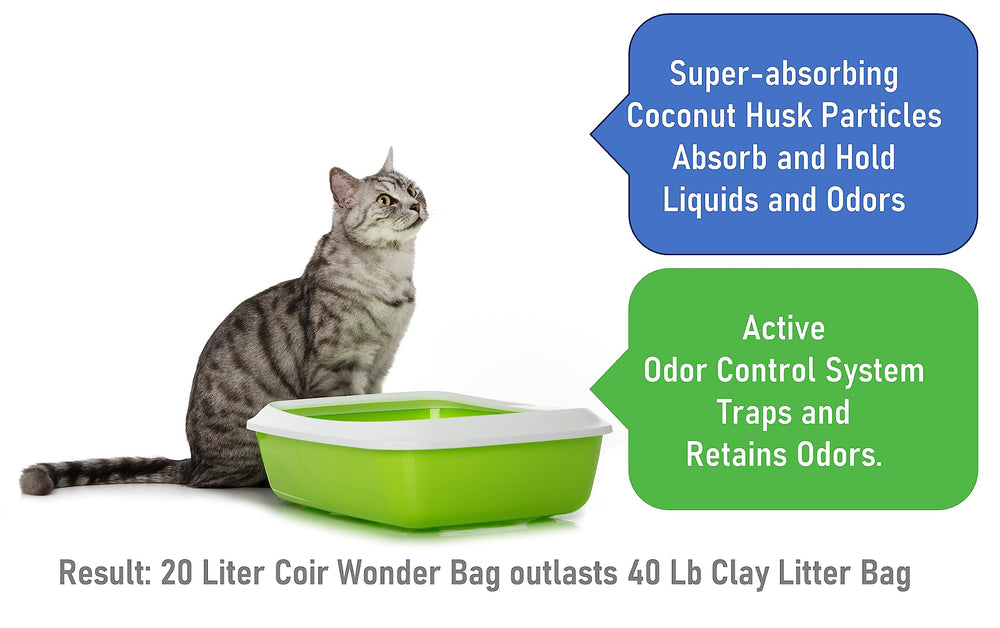 Super-absorbing Coconut Husk Particles Absorb and Hold Liquids and Odors

Active Odor Control System Traps and Retains Odors.

Result: 20 Liter Coir Wonder Bag outlasts 40 Lb Clay Litter Bag